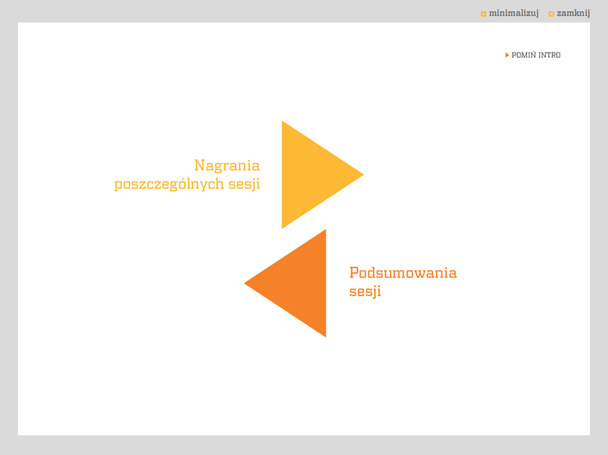 minimalizuj zamknij

POMIŃ INTRO

Nagrania poszczególnych sesji

Podsumowania sesji